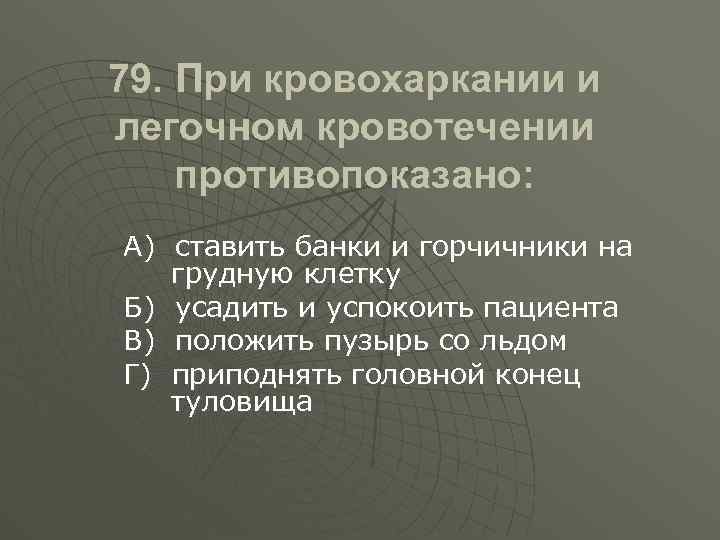 79. При кровохаркании и легочном кровотечении противопоказано:

А) ставить банки и горчичники на грудную клетку
Б) усадить и успокоить пациента
В) положить пузырь со льдом
Г) приподнять головной конец туловища